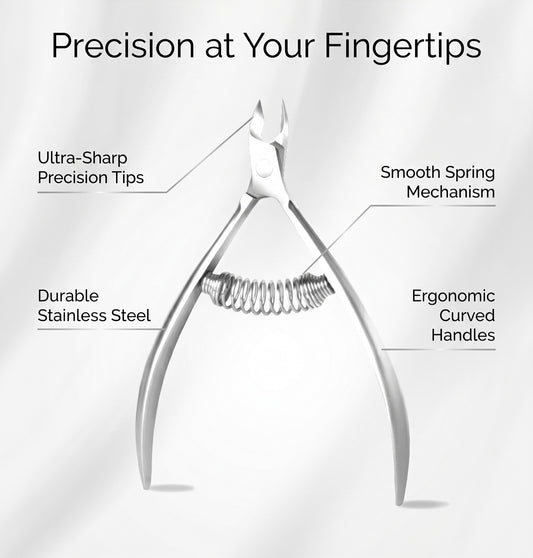 Precision at Your Fingertips

Ultra-Sharp Precision Tips

Smooth Spring Mechanism

Durable Stainless Steel

Ergonomic Curved Handles